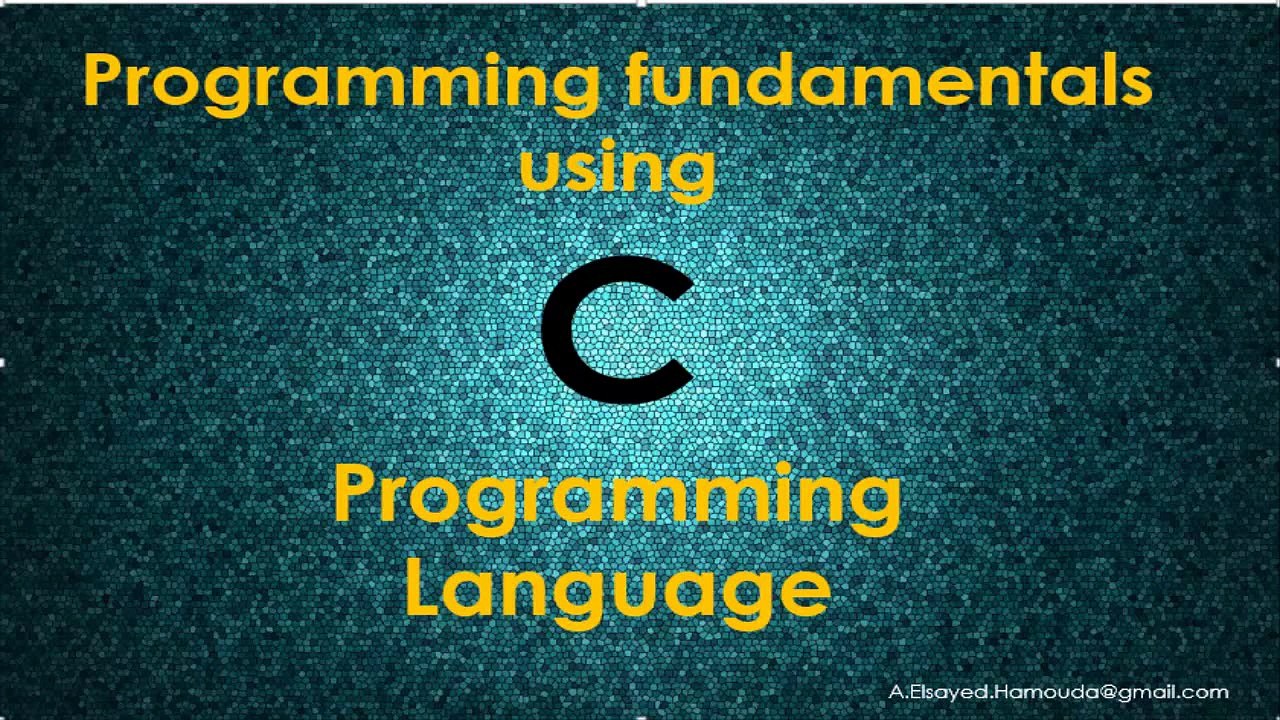 Programming fundamentals using

C

Programming Language

A.Elsayed.Hamouda@gmail.com